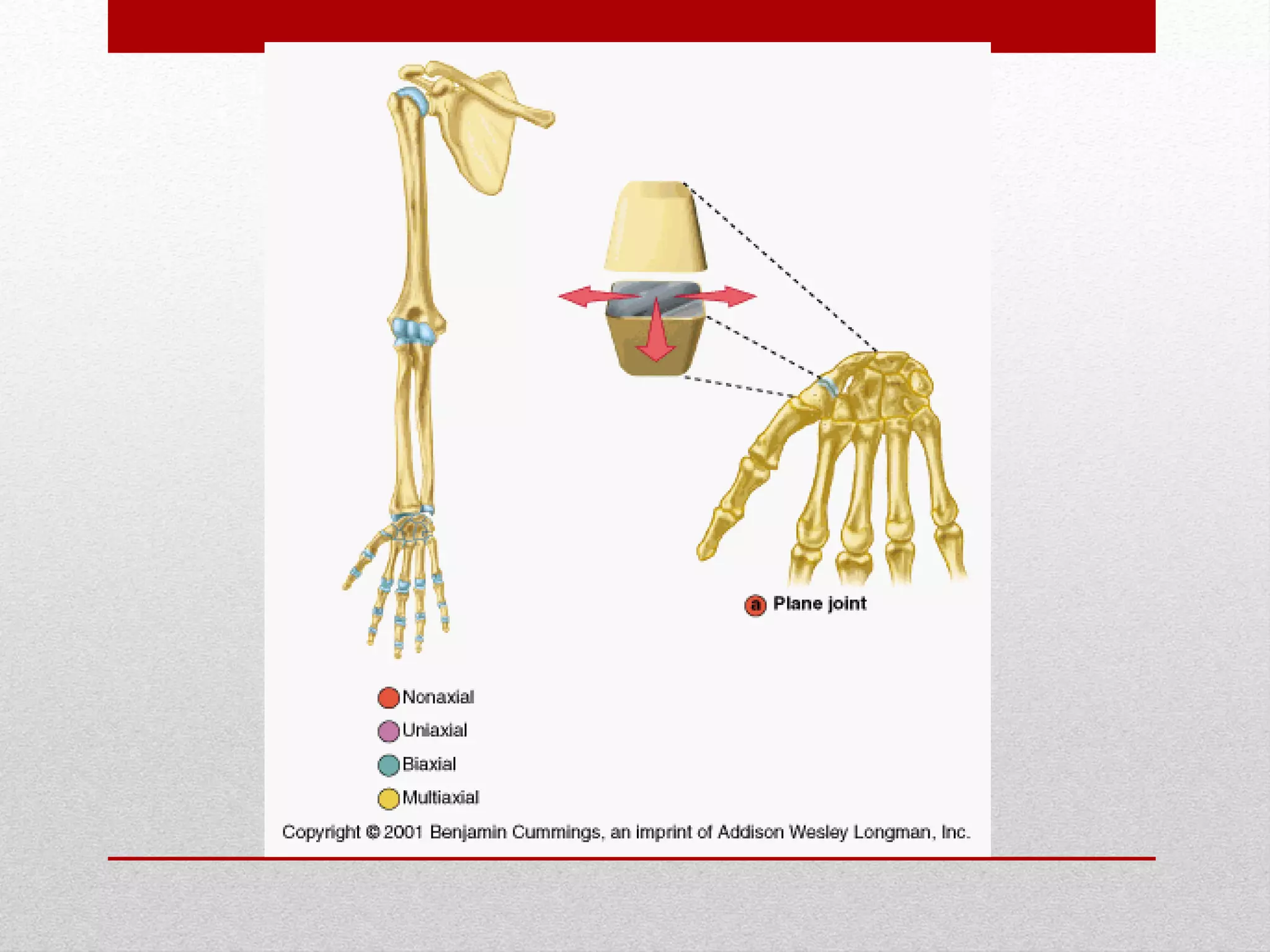 a Plane joint

Nonaxial
Uniaxial
Biaxial
Multiaxial

Copyright © 2001 Benjamin Cummings, an imprint of Addison Wesley Longman, Inc.